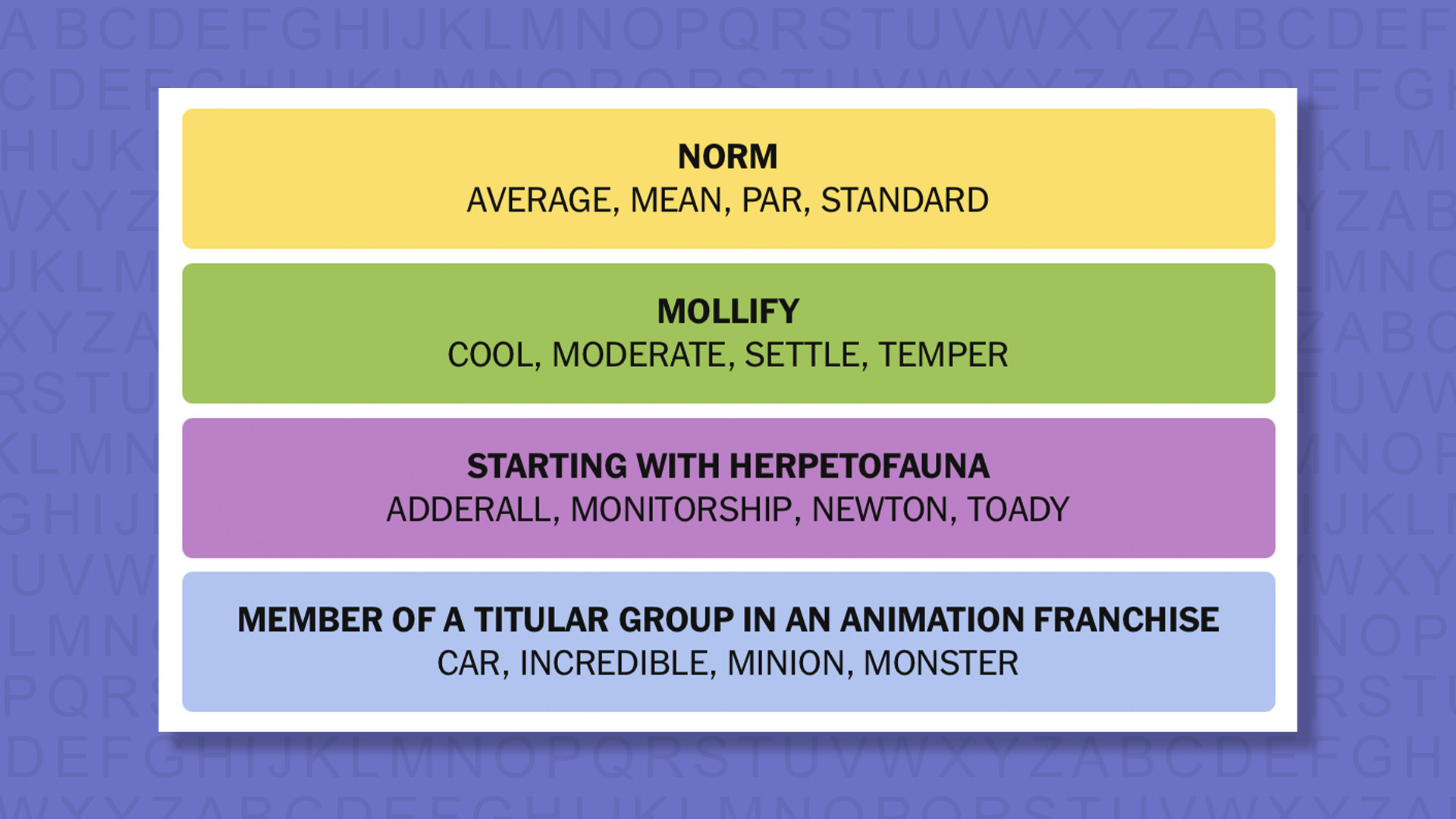 NORM
AVERAGE, MEAN, PAR, STANDARD

MOLLIFY
COOL, MODERATE, SETTLE, TEMPER

STARTING WITH HERPETOFAUNA
ADDERALL, MONITORSHIP, NEWTON, TOADY

MEMBER OF A TITULAR GROUP IN AN ANIMATION FRANCHISE
CAR, INCREDIBLE, MINION, MONSTER